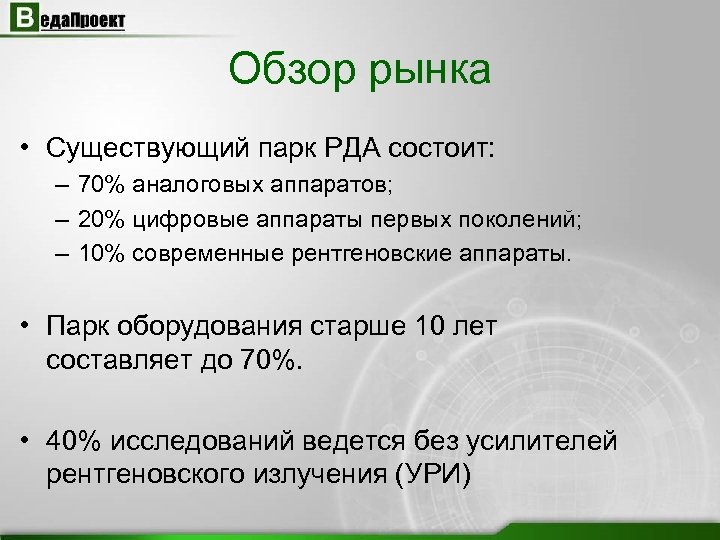 ВедаПроект

Обзор рынка

• Существующий парк РДА состоит:
– 70% аналоговых аппаратов;
– 20% цифровые аппараты первых поколений;
– 10% современные рентгеновские аппараты.

• Парк оборудования старше 10 лет составляет до 70%.

• 40% исследований ведется без усилителей рентгеновского излучения (УРИ)